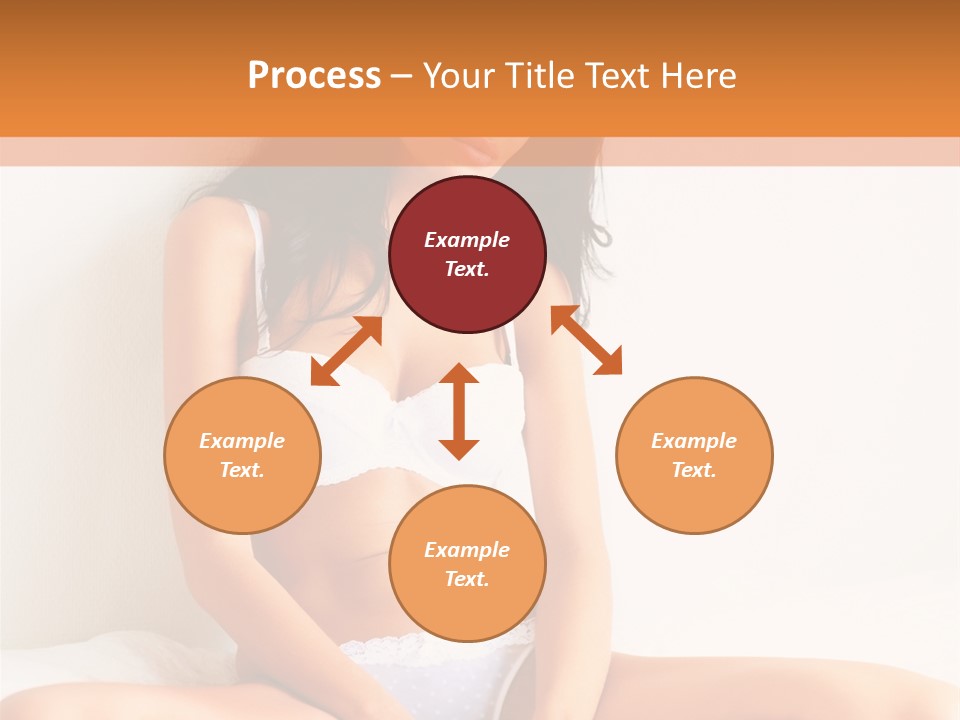 Process – Your Title Text Here

Example Text.

Example Text.

Example Text.

Example Text.